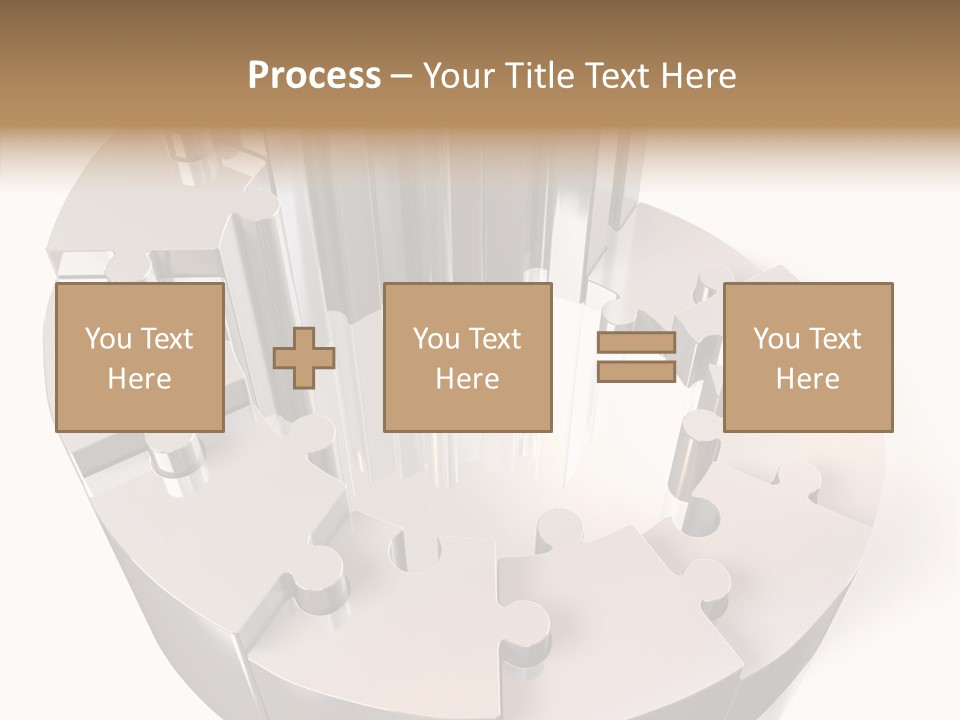 Process – Your Title Text Here

You Text Here

You Text Here

You Text Here